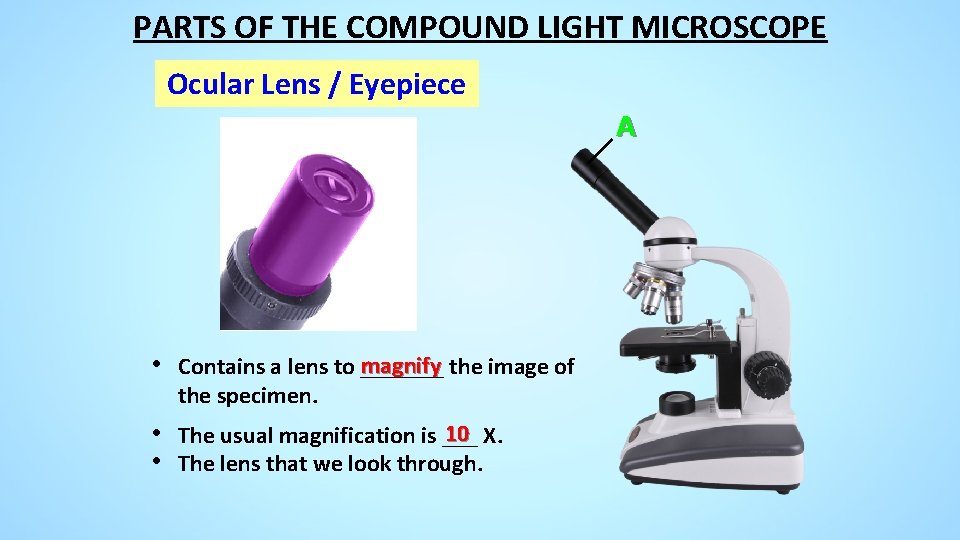 PARTS OF THE COMPOUND LIGHT MICROSCOPE

Ocular Lens / Eyepiece

A

• Contains a lens to magnify the image of the specimen.
• The usual magnification is 10 X.
• The lens that we look through.